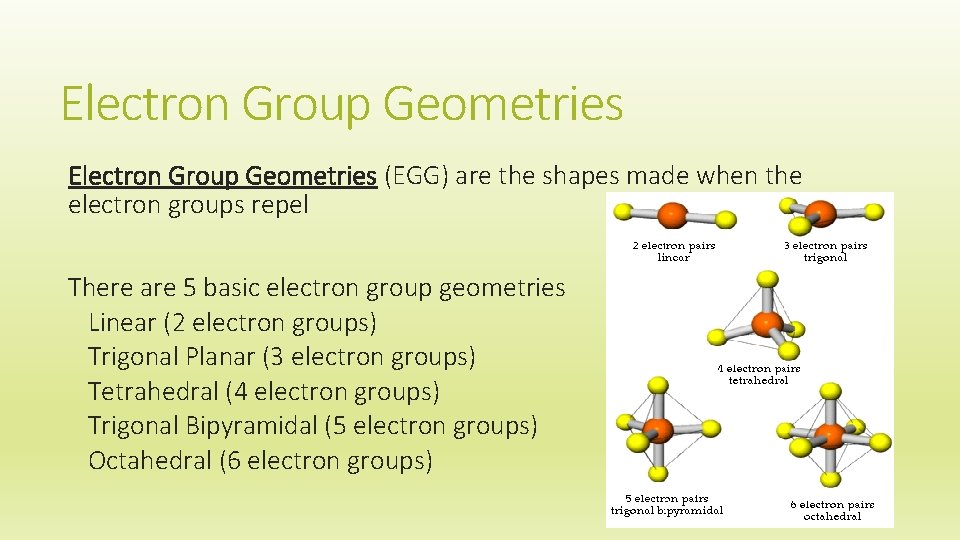 Electron Group Geometries

Electron Group Geometries (EGG) are the shapes made when the electron groups repel

There are 5 basic electron group geometries
Linear (2 electron groups)
Trigonal Planar (3 electron groups)
Tetrahedral (4 electron groups)
Trigonal Bipyramidal (5 electron groups)
Octahedral (6 electron groups)

2 electron pairs
linear

3 electron pairs
trigonal

4 electron pairs
tetrahedral

5 electron pairs
trigonal bipyramidal

6 electron pairs
octahedral